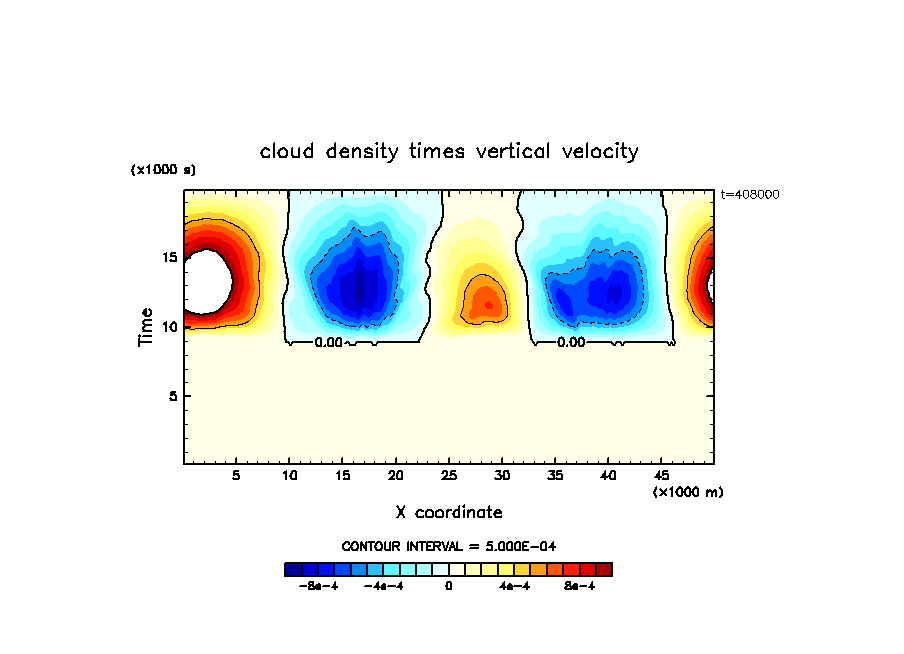 cloud density times vertical velocity

(x1000 s)

t=408000

Time

15

10

5

0.00

0.00

5 10 15 20 25 30 35 40 45

(x1000 m)

X coordinate

CONTOUR INTERVAL = 5.000E-04

-8e-4 -4e-4 0 4e-4 8e-4